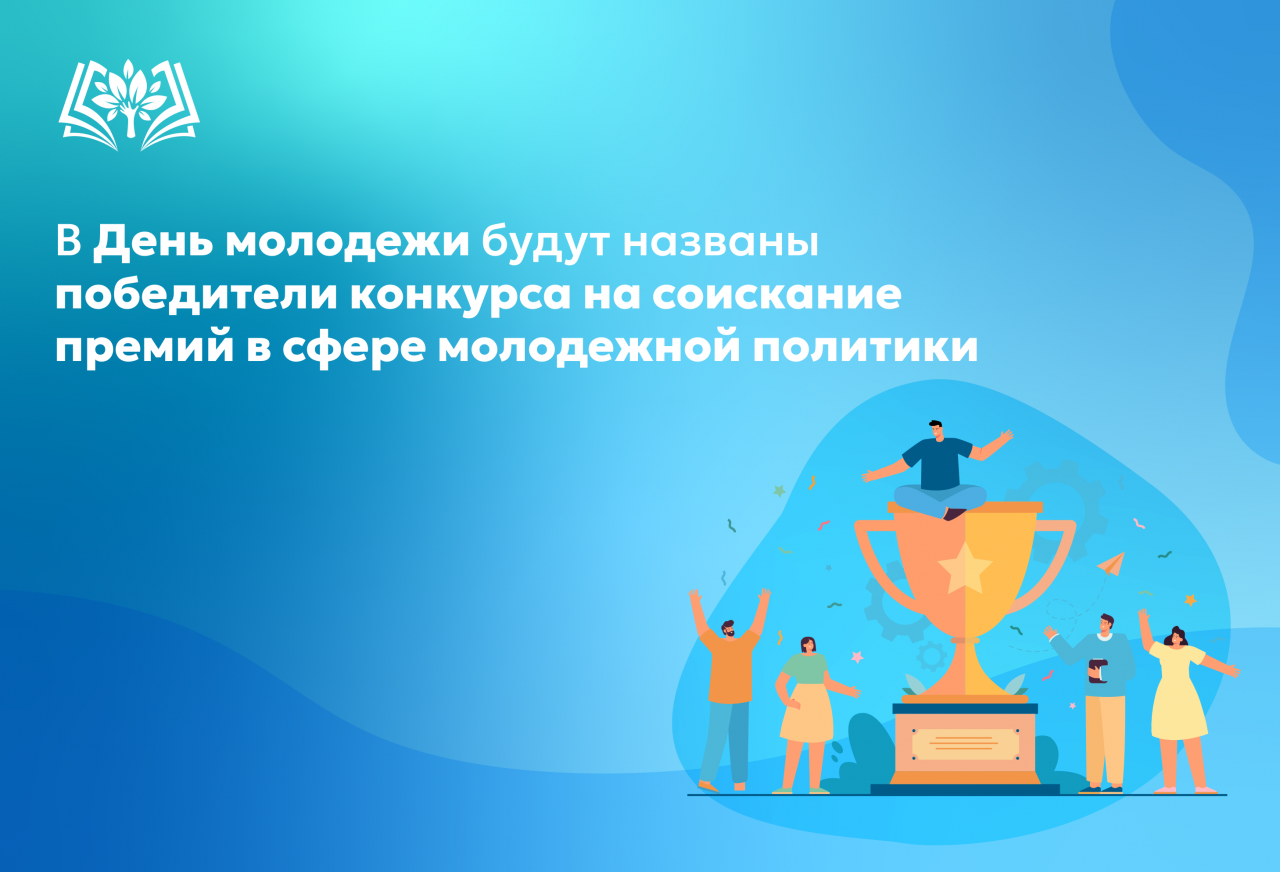 В День молодежи будут названы победители конкурса на соискание премий в сфере молодежной политики